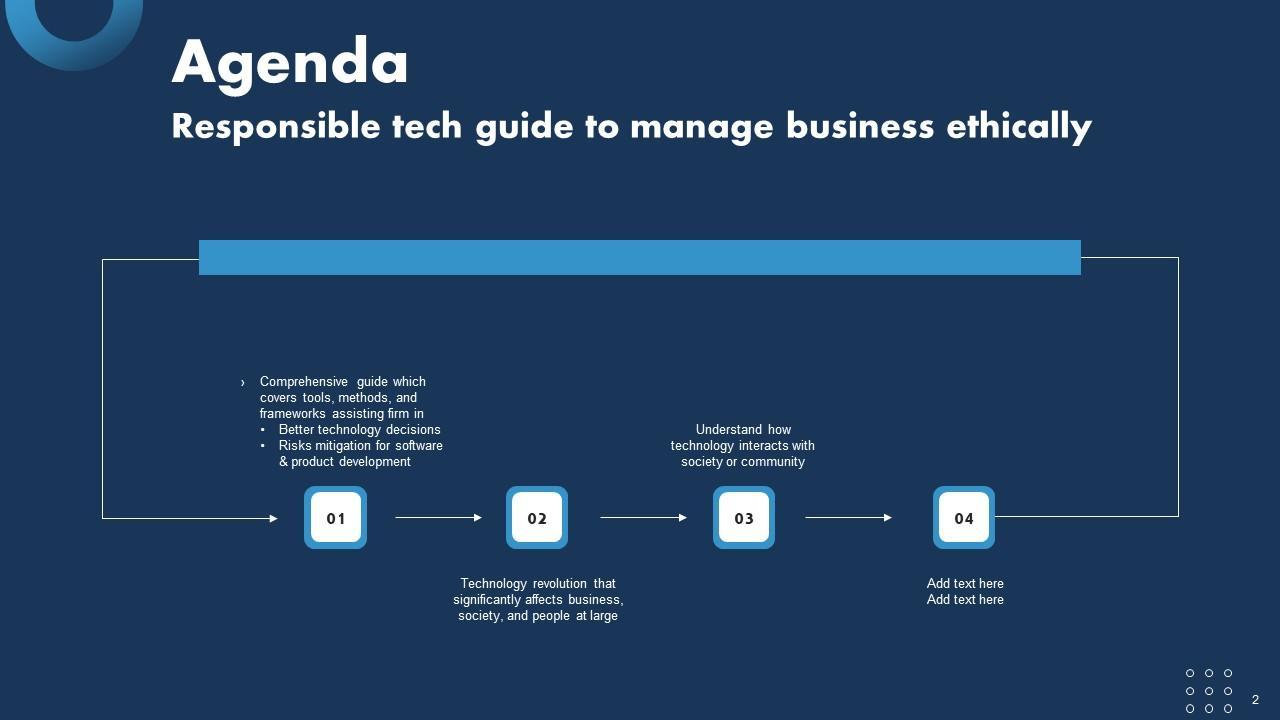 Agenda
Responsible tech guide to manage business ethically

› Comprehensive guide which covers tools, methods, and frameworks assisting firm in
• Better technology decisions
• Risks mitigation for software & product development

01

02

Technology revolution that significantly affects business, society, and people at large

Understand how technology interacts with society or community

03

04

Add text here
Add text here

2